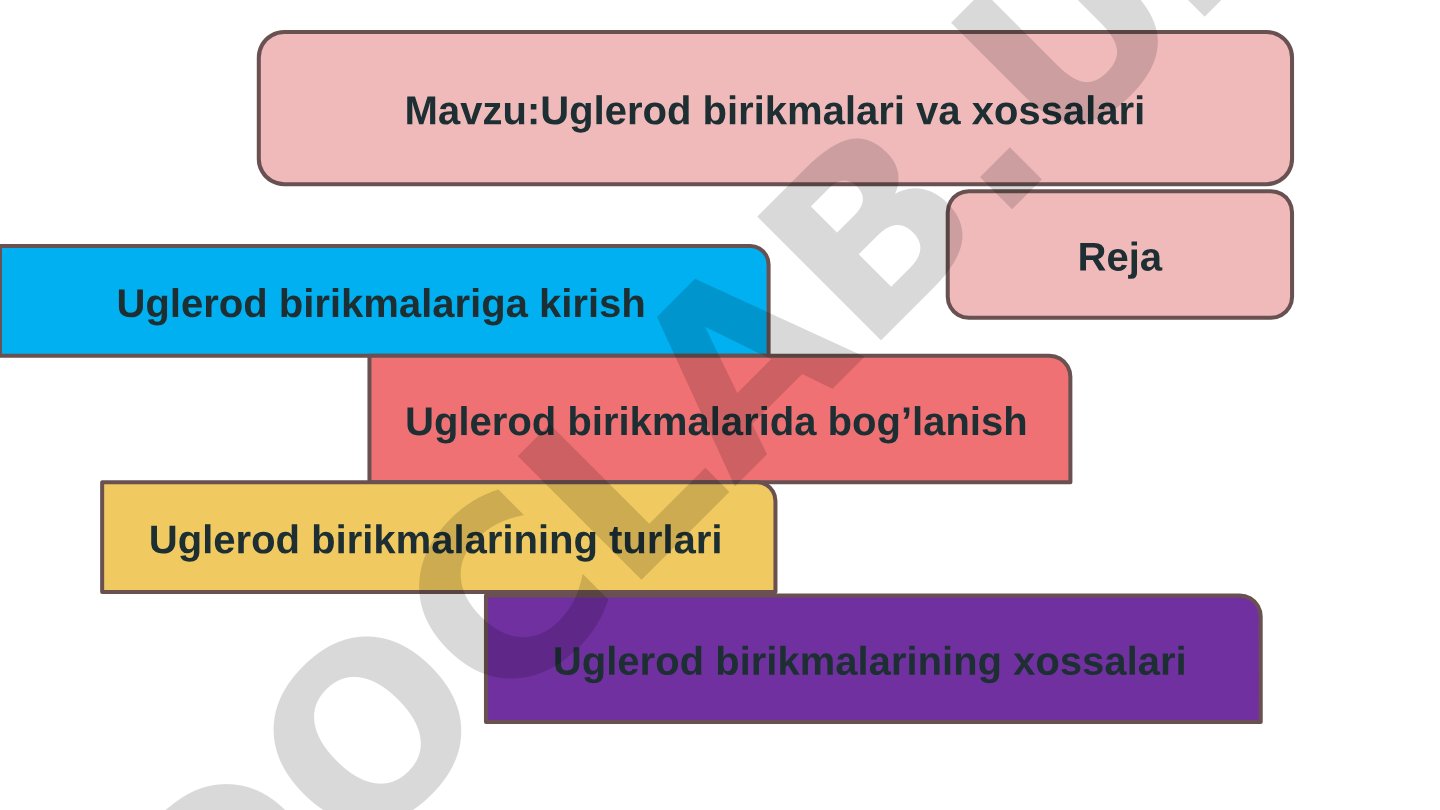 Mavzu:Uglerod birikmalari va xossalari

Reja

Uglerod birikmalariga kirish

Uglerod birikmalarida bog’lanish

Uglerod birikmalarining turlari

Uglerod birikmalarining xossalari

DOCLAB.U